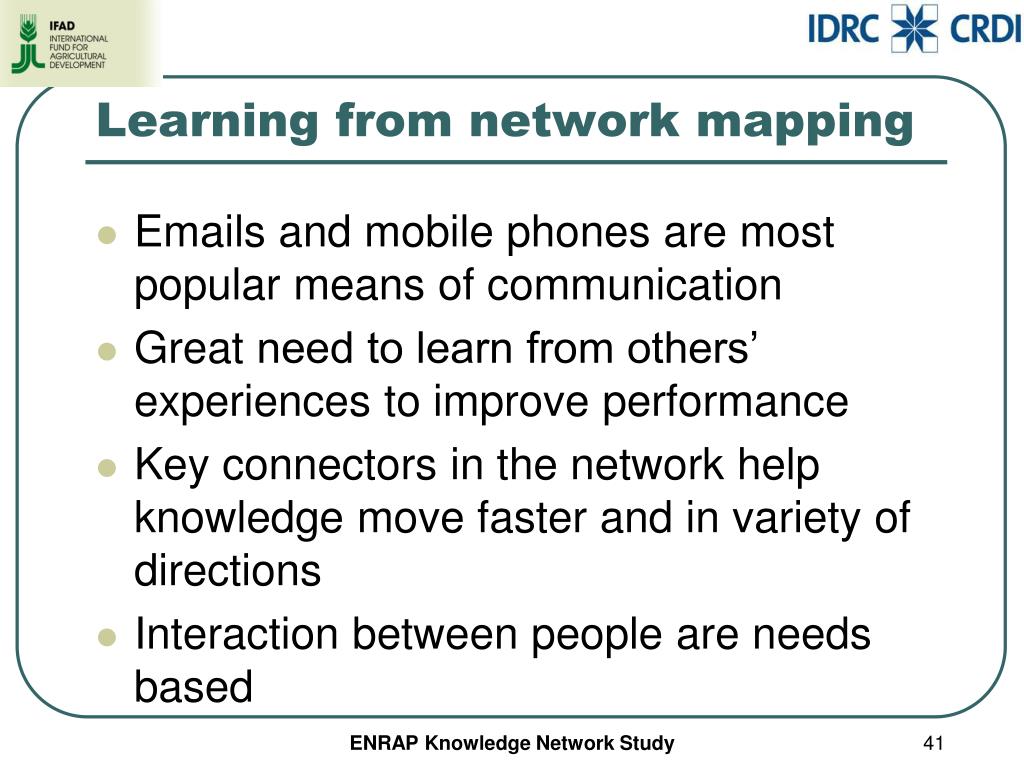 IFAD
INTERNATIONAL FUND FOR AGRICULTURAL DEVELOPMENT

IDRC CRDI

Learning from network mapping

- Emails and mobile phones are most popular means of communication
- Great need to learn from others' experiences to improve performance
- Key connectors in the network help knowledge move faster and in variety of directions
- Interaction between people are needs based

ENRAP Knowledge Network Study

41